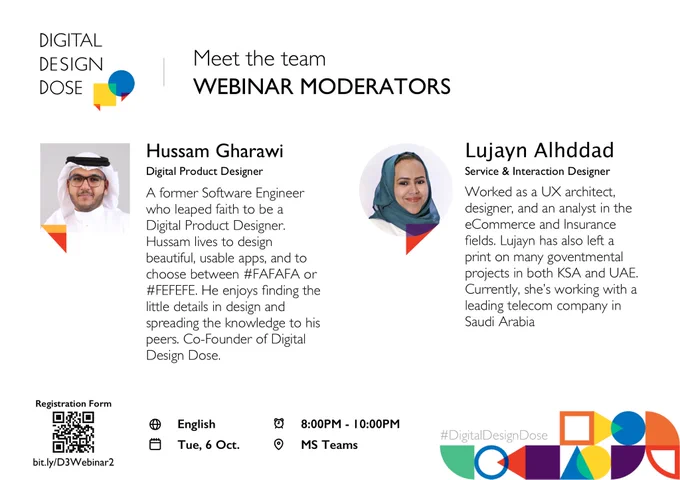 DIGITAL DESIGN DOSE

Meet the team
WEBINAR MODERATORS

Hussam Gharawi
Digital Product Designer
A former Software Engineer who leaped faith to be a Digital Product Designer. Hussam lives to design beautiful, usable apps, and to choose between #FAFAFA or #FEFEFE. He enjoys finding the little details in design and spreading the knowledge to his peers. Co-Founder of Digital Design Dose.

Lujayn Alhddad
Service & Interaction Designer
Worked as a UX architect, designer, and an analyst in the eCommerce and Insurance fields. Lujayn has also left a print on many goventmental projects in both KSA and UAE. Currently, she's working with a leading telecom company in Saudi Arabia

Registration Form
bit.ly/D3Webinar2

English
Tue, 6 Oct.
8:00PM - 10:00PM
MS Teams

#DigitalDesignDose